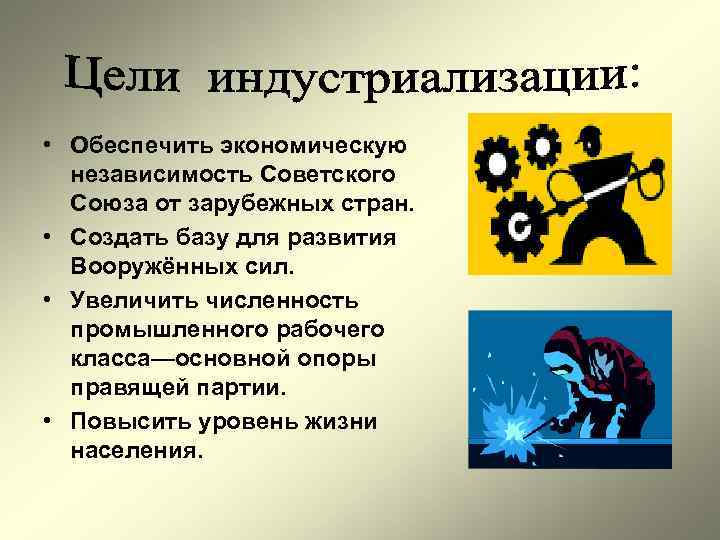 Цели индустриализации:

• Обеспечить экономическую независимость Советского Союза от зарубежных стран.

• Создать базу для развития Вооружённых сил.

• Увеличить численность промышленного рабочего класса—основной опоры правящей партии.

• Повысить уровень жизни населения.